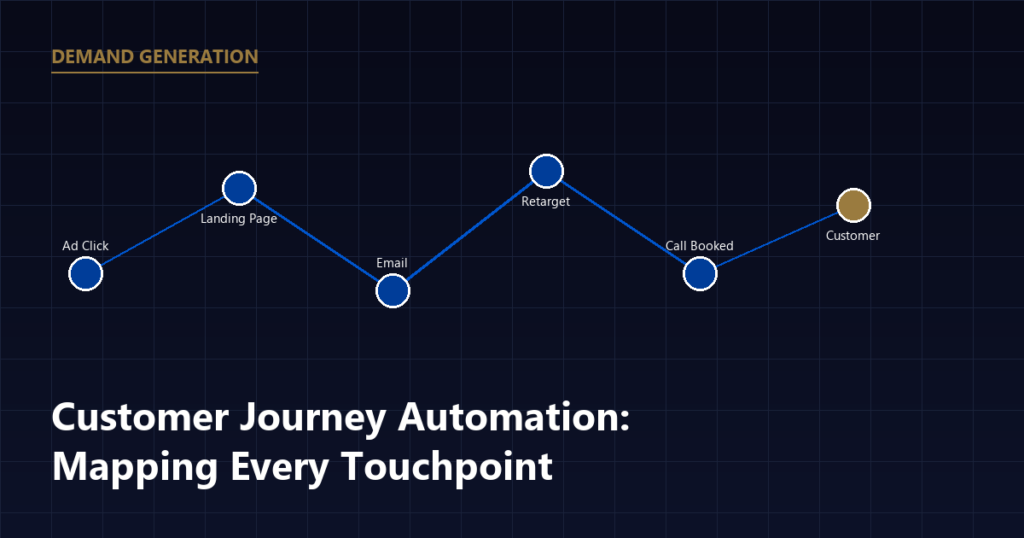 DEMAND GENERATION

Ad Click

Landing Page

Email

Retarget

Call Booked

Customer

Customer Journey Automation: Mapping Every Touchpoint